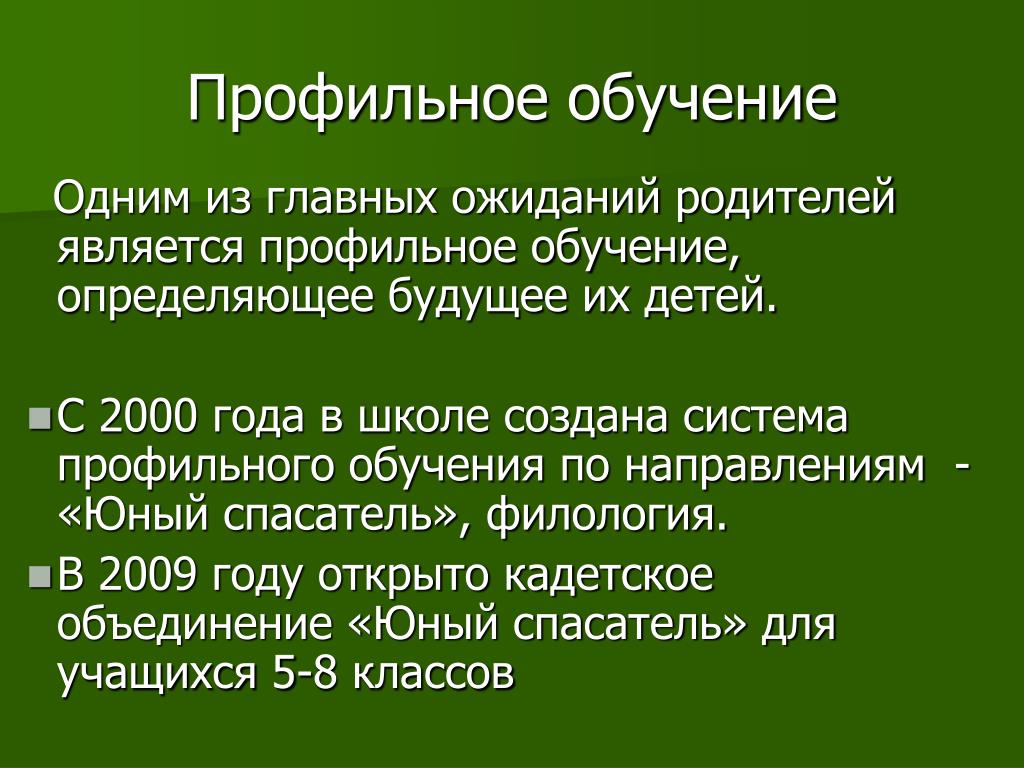 Профильное обучение

Одним из главных ожиданий родителей является профильное обучение, определяющее будущее их детей.

С 2000 года в школе создана система профильного обучения по направлениям - «Юный спасатель», филология.

В 2009 году открыто кадетское объединение «Юный спасатель» для учащихся 5-8 классов